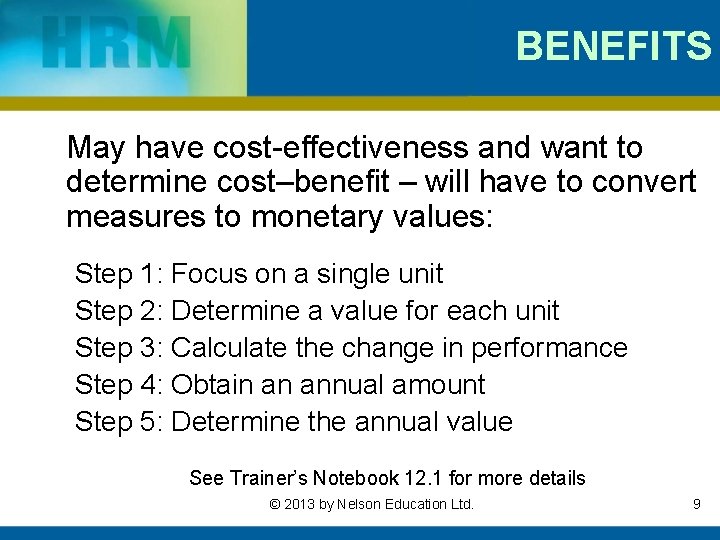 HRM

BENEFITS

May have cost-effectiveness and want to determine cost–benefit – will have to convert measures to monetary values:

Step 1: Focus on a single unit
Step 2: Determine a value for each unit
Step 3: Calculate the change in performance
Step 4: Obtain an annual amount
Step 5: Determine the annual value

See Trainer's Notebook 12.1 for more details

© 2013 by Nelson Education Ltd.

9